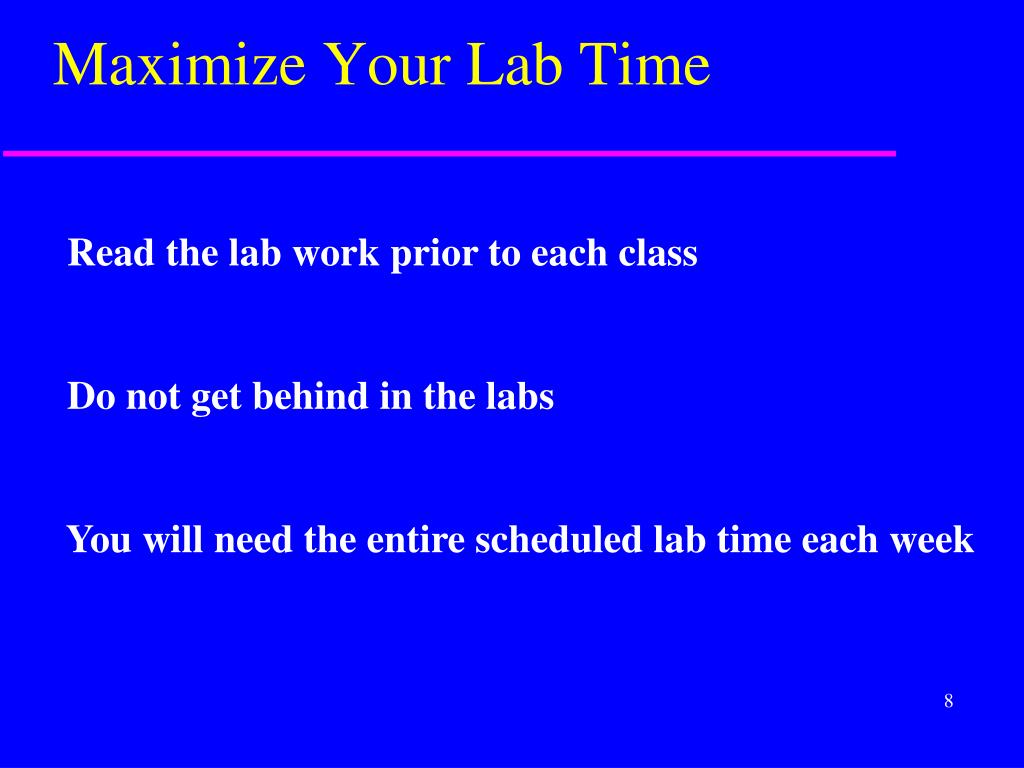 Maximize Your Lab Time

Read the lab work prior to each class

Do not get behind in the labs

You will need the entire scheduled lab time each week

8